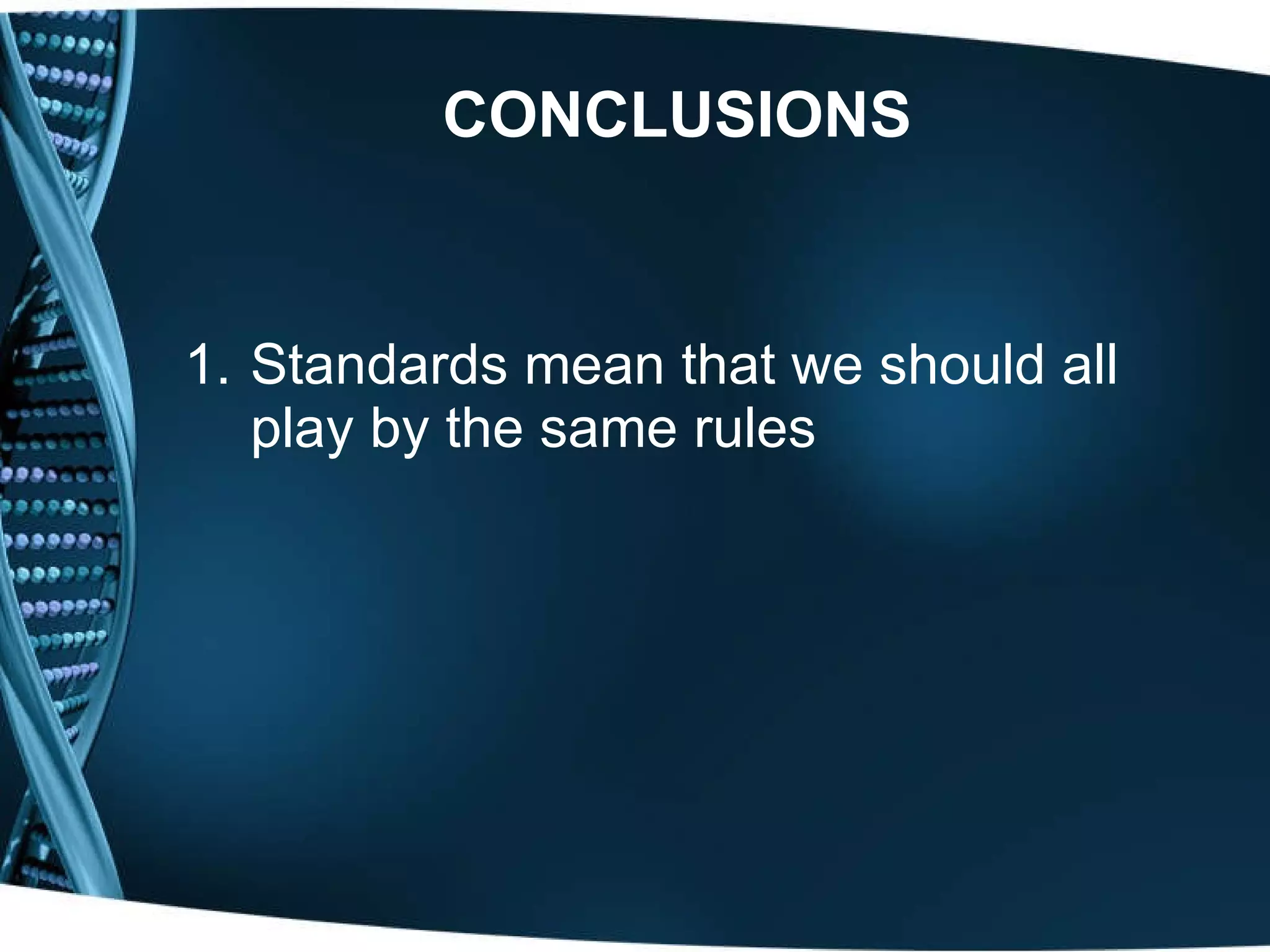 CONCLUSIONS

1. Standards mean that we should all play by the same rules